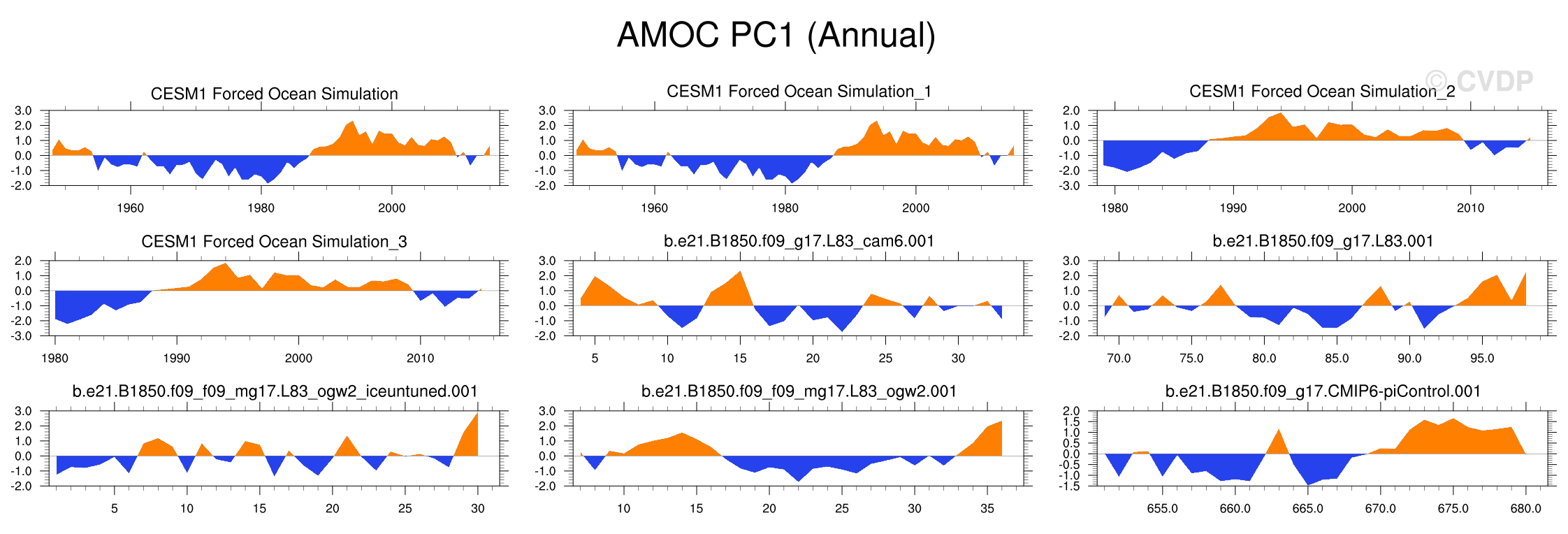 AMOC PC1 (Annual)

© CVDP

CESM1 Forced Ocean Simulation

3.0
2.0
1.0
0.0
-1.0
-2.0

1960 1980 2000

CESM1 Forced Ocean Simulation_1

3.0
2.0
1.0
0.0
-1.0
-2.0

1960 1980 2000

CESM1 Forced Ocean Simulation_2

2.0
1.0
0.0
-1.0
-2.0
-3.0

1980 1990 2000 2010

CESM1 Forced Ocean Simulation_3

2.0
1.0
0.0
-1.0
-2.0
-3.0

1980 1990 2000 2010

b.e21.B1850.f09_g17.L83_cam6.001

3.0
2.0
1.0
0.0
-1.0
-2.0

5 10 15 20 25 30

b.e21.B1850.f09_g17.L83.001

3.0
2.0
1.0
0.0
-1.0
-2.0

70.0 75.0 80.0 85.0 90.0 95.0

b.e21.B1850.f09_f09_mg17.L83_ogw2_iceuntuned.001

3.0
2.0
1.0
0.0
-1.0
-2.0

5 10 15 20 25 30

b.e21.B1850.f09_f09_mg17.L83_ogw2.001

3.0
2.0
1.0
0.0
-1.0
-2.0

10 15 20 25 30 35

b.e21.B1850.f09_g17.CMIP6-piControl.001

2.0
1.5
1.0
0.5
0.0
-0.5
-1.0
-1.5

655.0 660.0 665.0 670.0 675.0 680.0